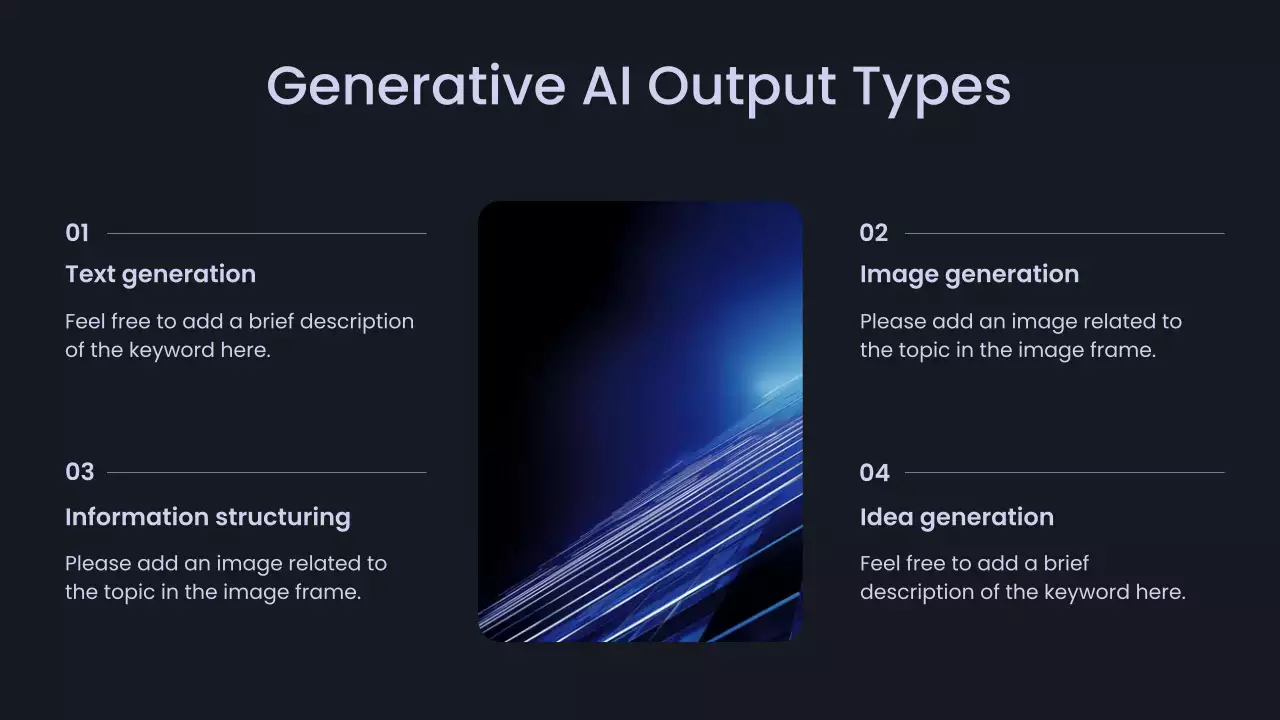 Generative AI Output Types

01

Text generation

Feel free to add a brief description of the keyword here.

02

Image generation

Please add an image related to the topic in the image frame.

03

Information structuring

Please add an image related to the topic in the image frame.

04

Idea generation

Feel free to add a brief description of the keyword here.